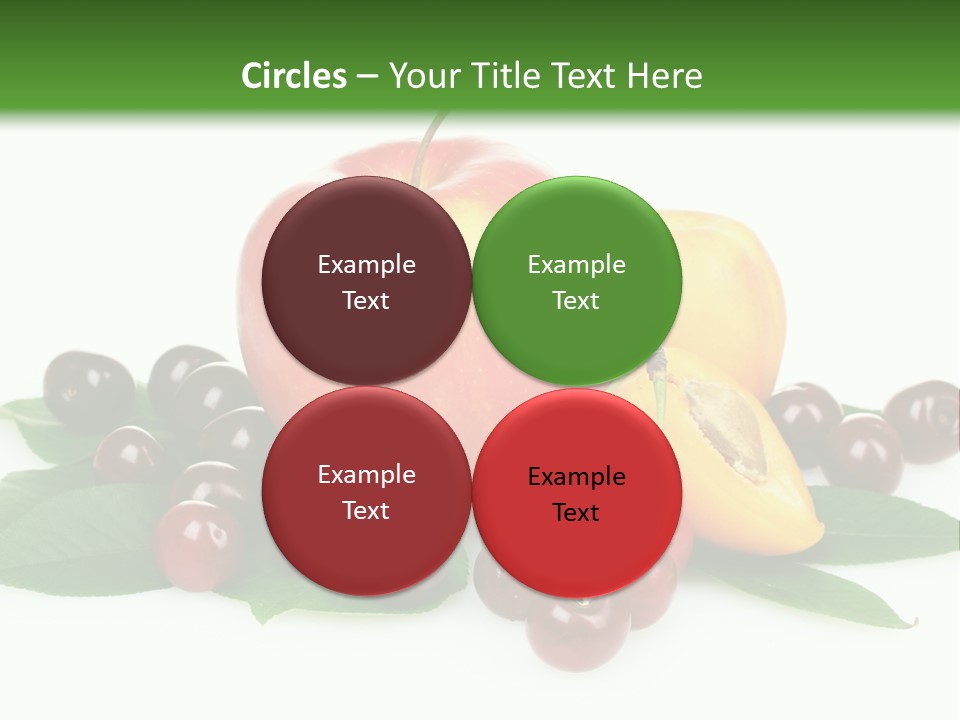 Circles – Your Title Text Here

Example Text

Example Text

Example Text

Example Text